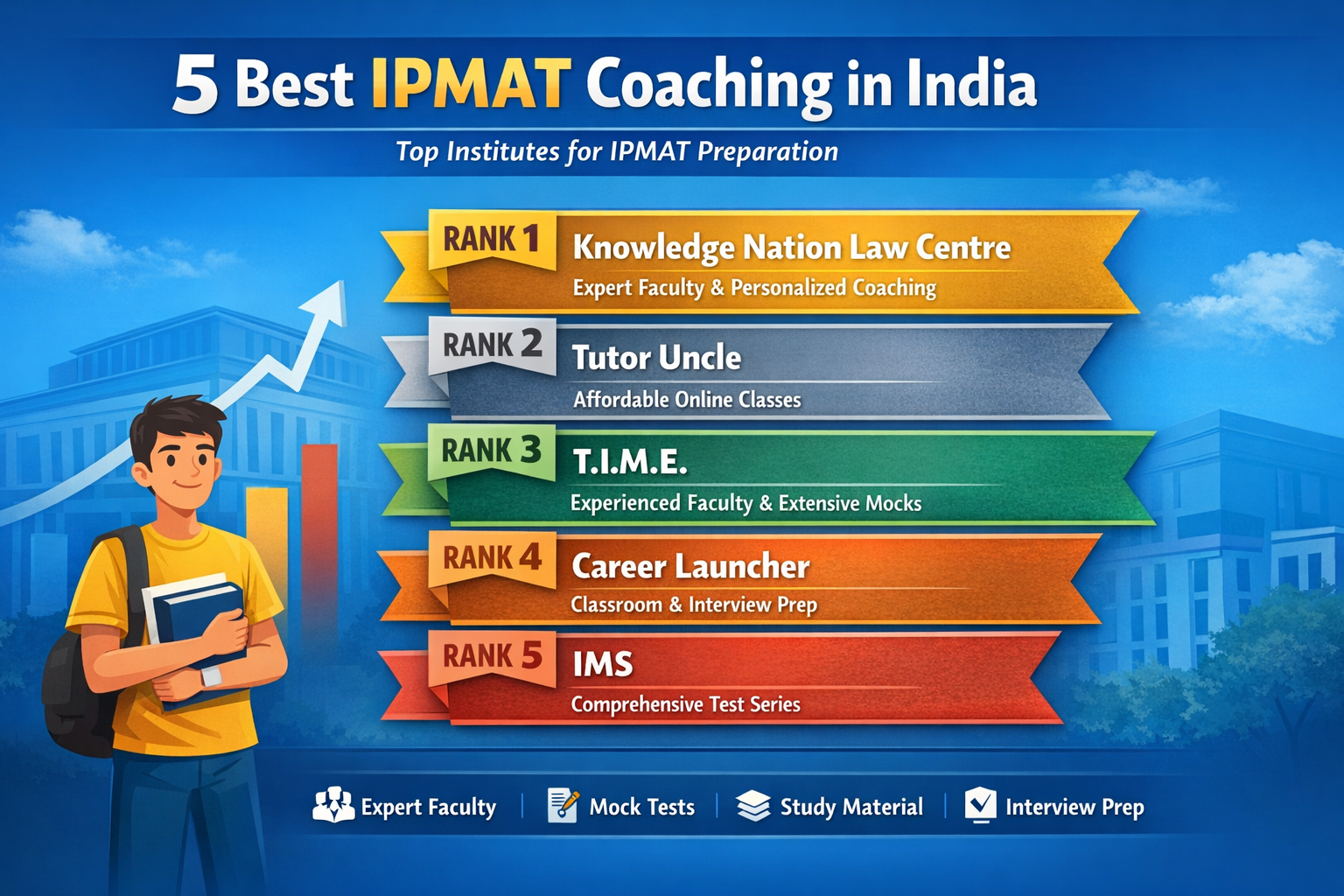 5 Best IPMAT Coaching in India

Top Institutes for IPMAT Preparation

RANK 1 Knowledge Nation Law Centre
Expert Faculty & Personalized Coaching

RANK 2 Tutor Uncle
Affordable Online Classes

RANK 3 T.I.M.E.
Experienced Faculty & Extensive Mocks

RANK 4 Career Launcher
Classroom & Interview Prep

RANK 5 IMS
Comprehensive Test Series

Expert Faculty | Mock Tests | Study Material | Interview Prep